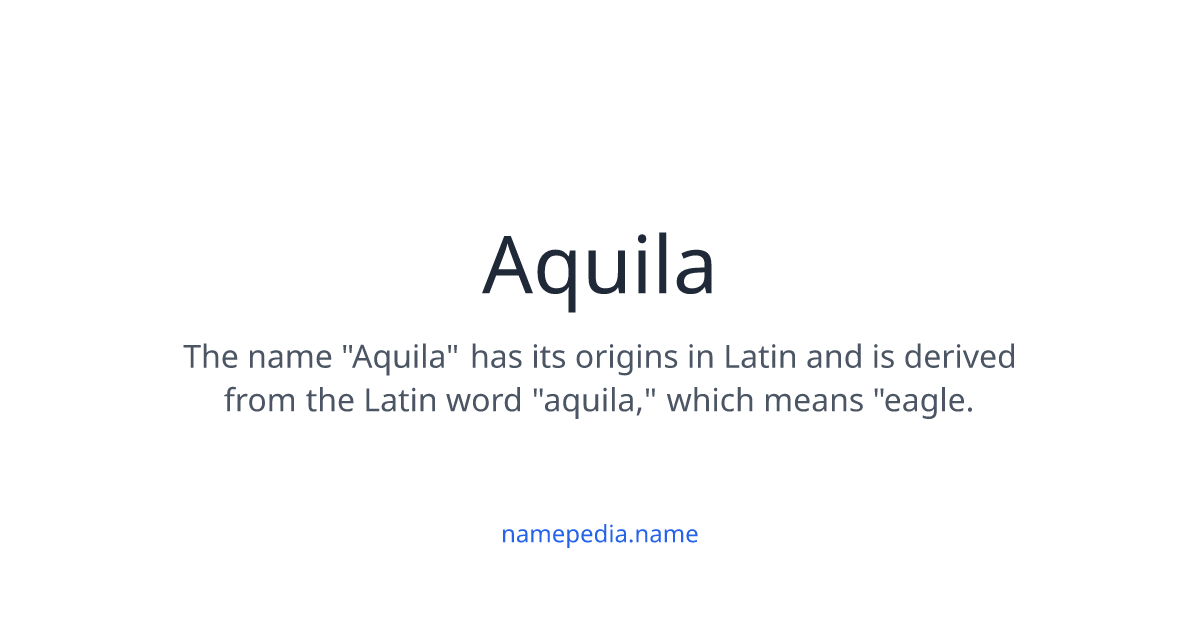 Aquila

The name "Aquila" has its origins in Latin and is derived from the Latin word "aquila," which means "eagle.

namepedia.name